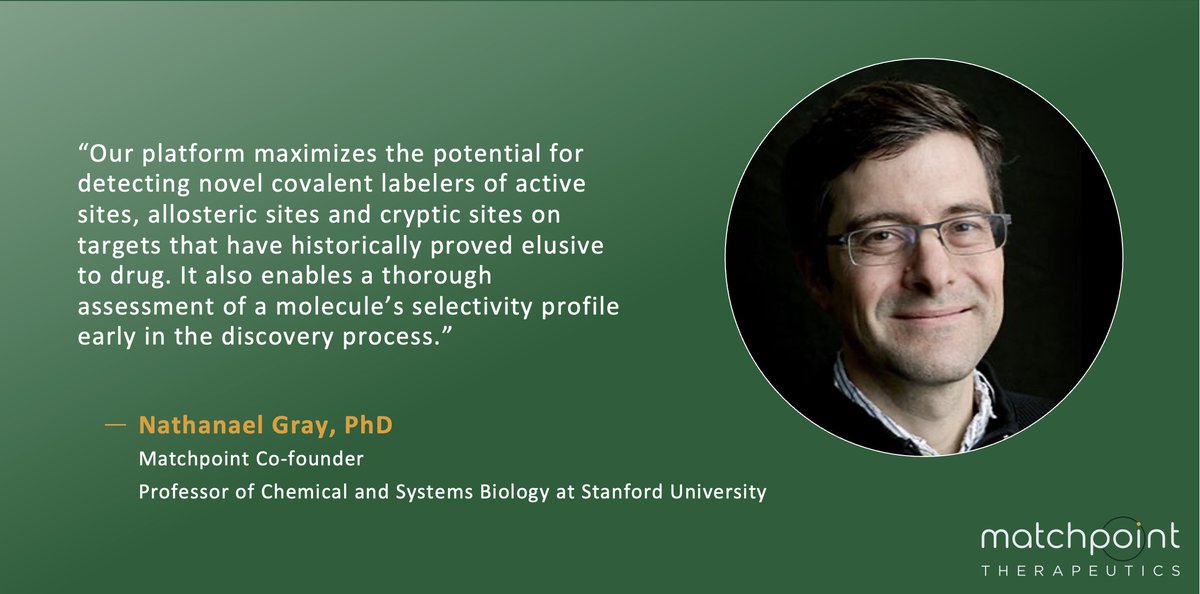 “Our platform maximizes the potential for detecting novel covalent labelers of active sites, allosteric sites and cryptic sites on targets that have historically proved elusive to drug. It also enables a thorough assessment of a molecule’s selectivity profile early in the discovery process.”

— Nathanael Gray, PhD

Matchpoint Co-founder

Professor of Chemical and Systems Biology at Stanford University

matchpoint
THERAPEUTICS